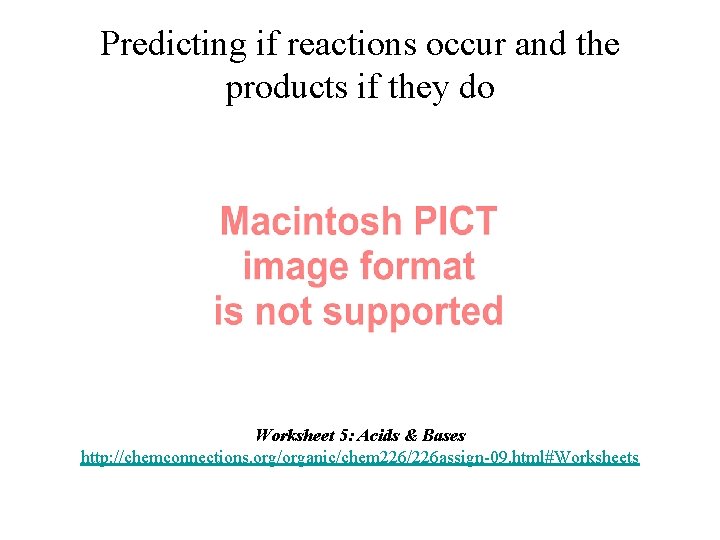 Predicting if reactions occur and the products if they do

Macintosh PICT image format is not supported

Worksheet 5: Acids & Bases
http://chemconnections.org/organic/chem226/226assign-09.html#Worksheets